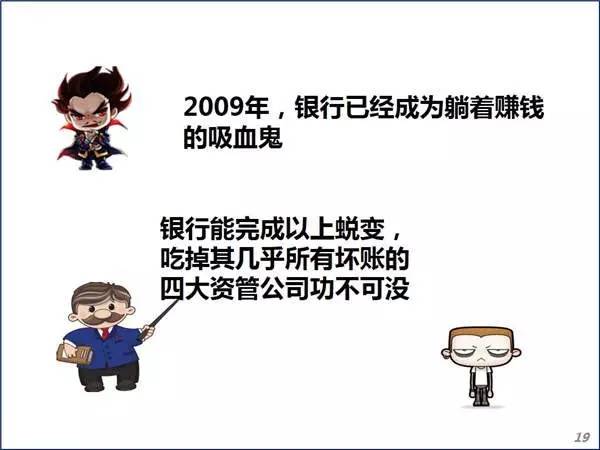 2009年，银行已经成为躺着赚钱的吸血鬼

银行能完成以上蜕变，吃掉其几乎所有坏账的四大资管公司功不可没

19